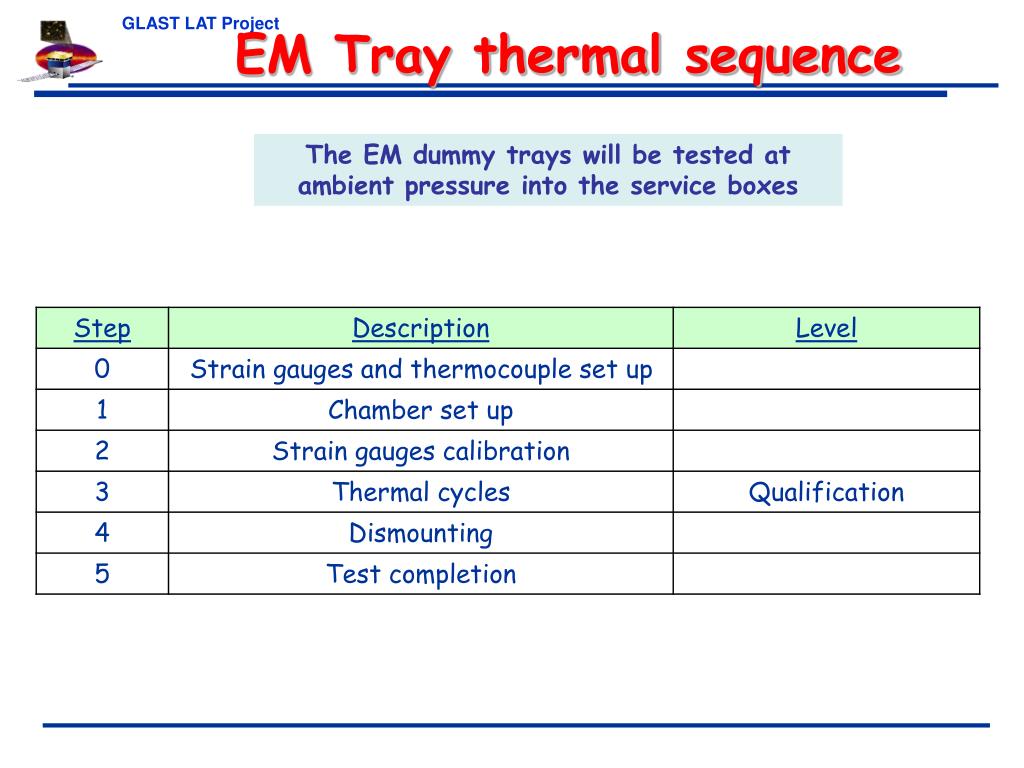 GLAST LAT Project

EM Tray thermal sequence

The EM dummy trays will be tested at ambient pressure into the service boxes

| Step | Description | Level |
|---|---|---|
| 0 | Strain gauges and thermocouple set up | |
| 1 | Chamber set up | |
| 2 | Strain gauges calibration | |
| 3 | Thermal cycles | Qualification |
| 4 | Dismounting | |
| 5 | Test completion | |